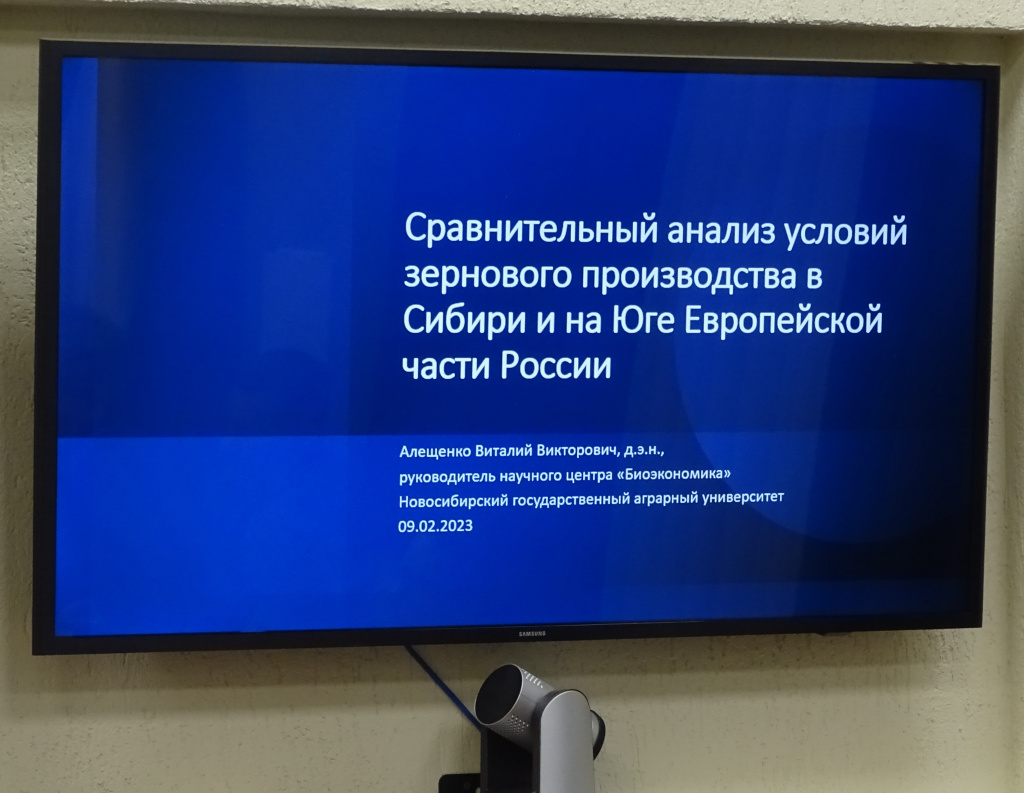 Сравнительный анализ условий зернового производства в Сибири и на Юге Европейской части России

Алещенко Виталий Викторович, д.э.н.,
руководитель научного центра «Биоэкономика»
Новосибирский государственный аграрный университет
09.02.2023

SAMSUNG